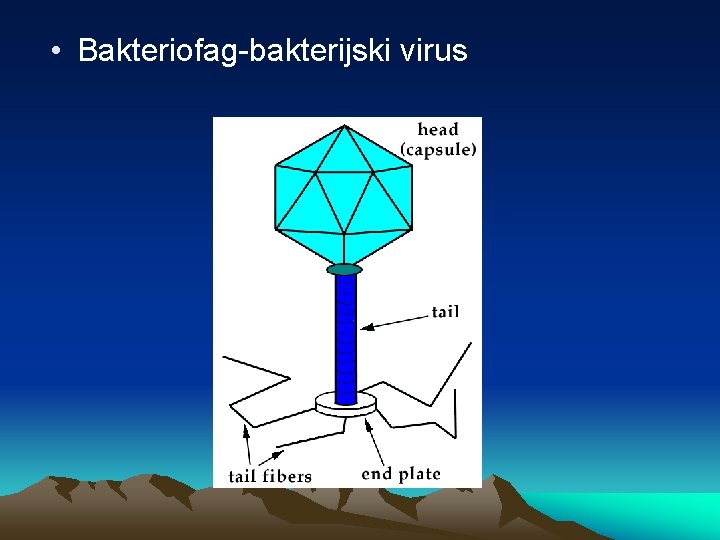 • Bakteriofag-bakterijski virus

head (capsule)

tail

tail fibers

end plate